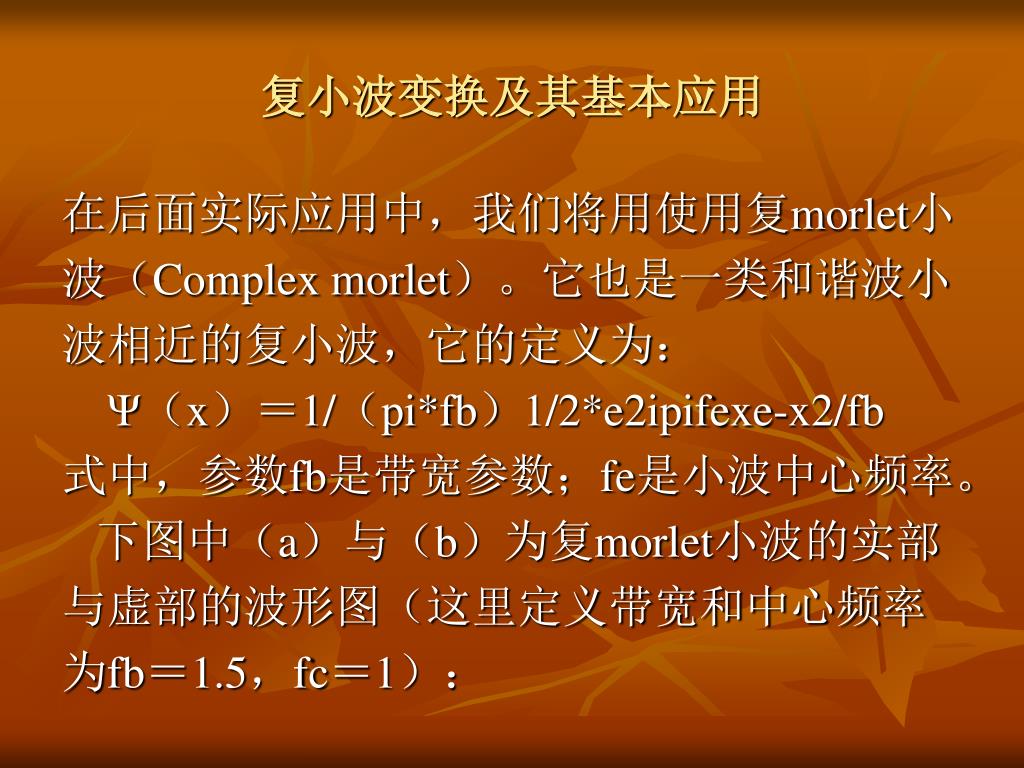 复小波变换及其基本应用

在后面实际应用中，我们将用使用复morlet小波（Complex morlet）。它也是一类和谐波小波相近的复小波，它的定义为：

Ψ（x）＝1/（pi*fb）1/2*e2ipifexe-x2/fb

式中，参数fb是带宽参数；fe是小波中心频率。

下图中（a）与（b）为复morlet小波的实部与虚部的波形图（这里定义带宽和中心频率为fb＝1.5，fc＝1）：